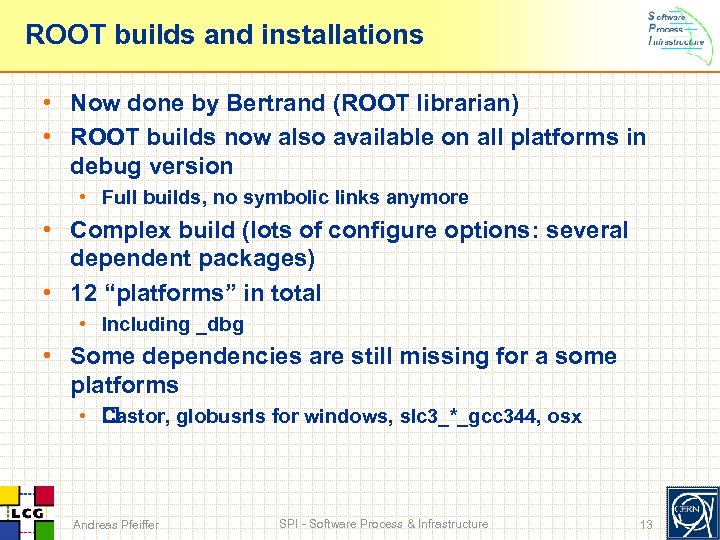 ROOT builds and installations

Software
Process
Infrastructure

• Now done by Bertrand (ROOT librarian)
• ROOT builds now also available on all platforms in debug version
  • Full builds, no symbolic links anymore
• Complex build (lots of configure options: several dependent packages)
• 12 “platforms” in total
  • Including _dbg
• Some dependencies are still missing for a some platforms
  • Castor, globusrls for windows, slc3_*_gcc344, osx

LCG

Andreas Pfeiffer

SPI - Software Process & Infrastructure

13

CERN